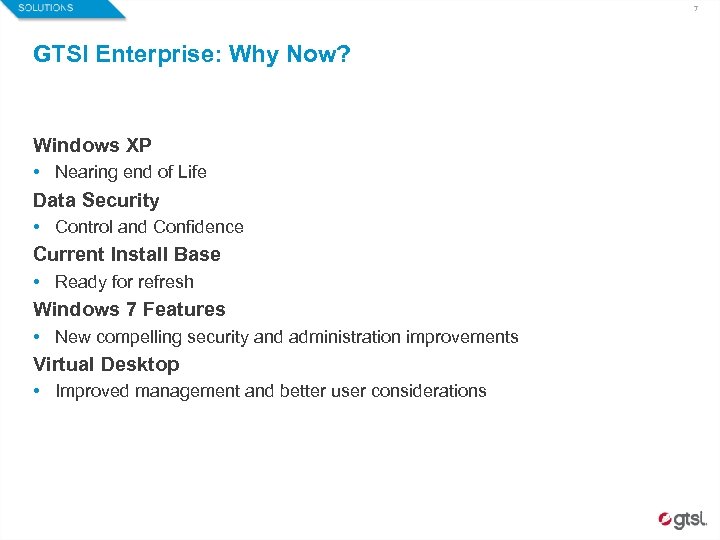 SOLUTIONS

7

GTSI Enterprise: Why Now?

Windows XP
• Nearing end of Life
Data Security
• Control and Confidence
Current Install Base
• Ready for refresh
Windows 7 Features
• New compelling security and administration improvements
Virtual Desktop
• Improved management and better user considerations

gtsi.